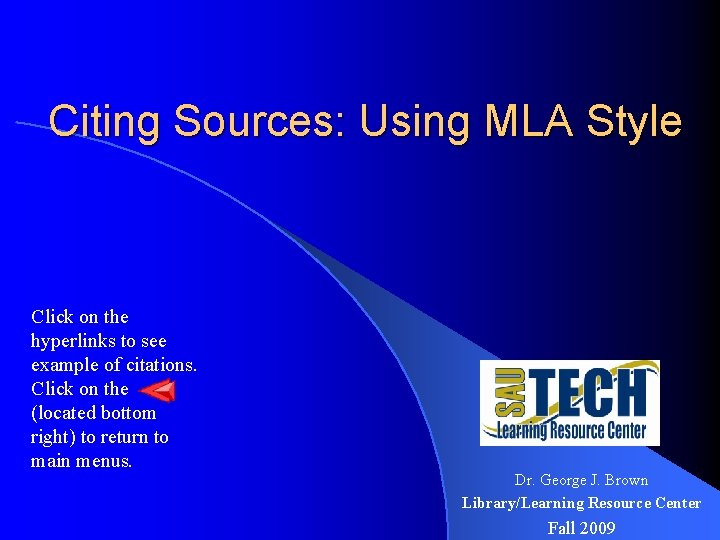 Citing Sources: Using MLA Style

Click on the hyperlinks to see example of citations. Click on the (located bottom right) to return to main menus.

SAU TECH
Learning Resource Center

Dr. George J. Brown
Library/Learning Resource Center
Fall 2009